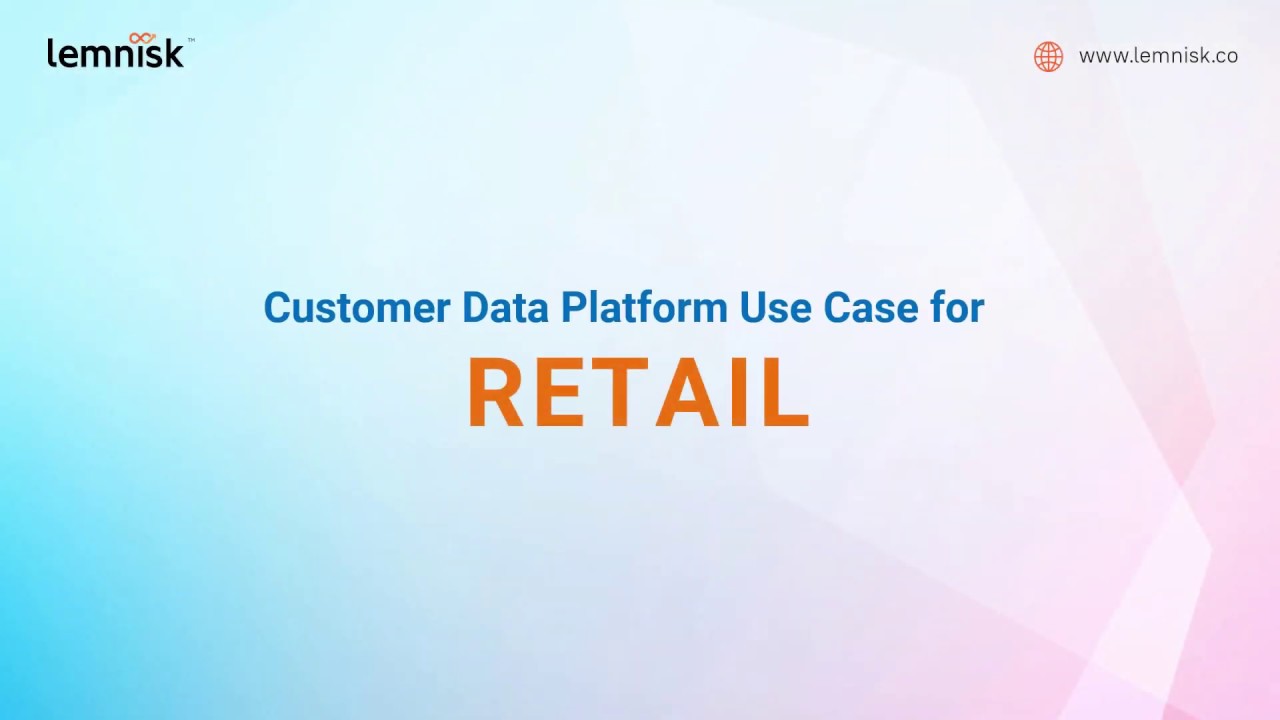 lemnisk™

www.lemnisk.co

Customer Data Platform Use Case for

RETAIL